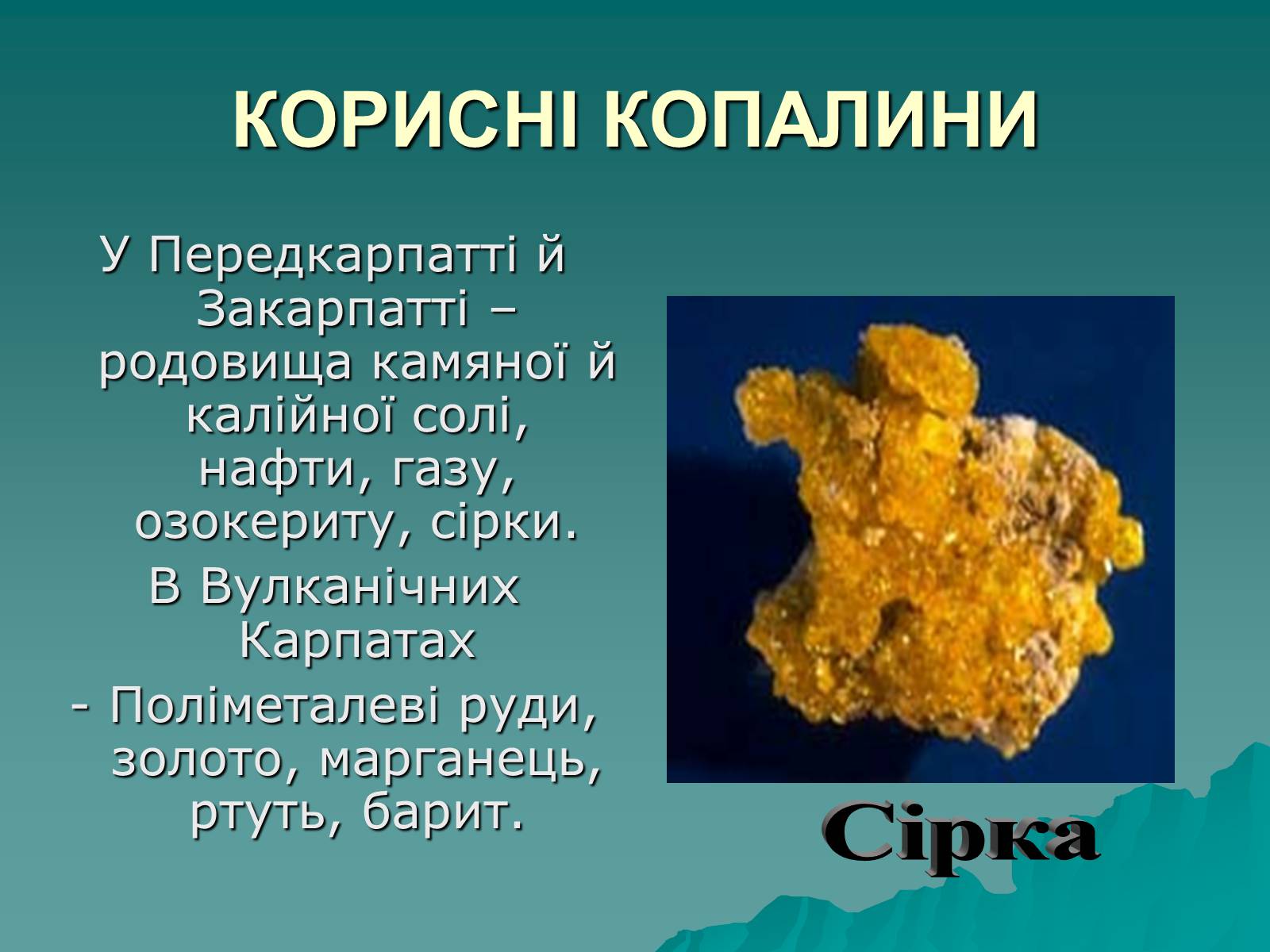 КОРИСНІ КОПАЛИНИ

У Передкарпатті й Закарпатті – родовища камяної й калійної солі, нафти, газу, озокериту, сірки.

В Вулканічних Карпатах

- Поліметалеві руди, золото, марганець, ртуть, барит.

Сірка